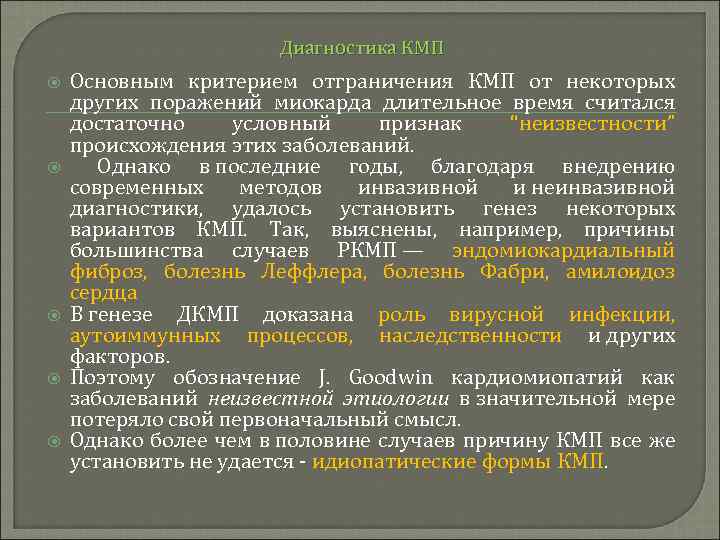 Диагностика КМП

Основным критерием отграничения КМП от некоторых других поражений миокарда длительное время считался достаточно условный признак "неизвестности" происхождения этих заболеваний.

Однако в последние годы, благодаря внедрению современных методов инвазивной и неинвазивной диагностики, удалось установить генез некоторых вариантов КМП. Так, выяснены, например, причины большинства случаев РКМП — эндомиокардиальный фиброз, болезнь Леффлера, болезнь Фабри, амилоидоз сердца

В генезе ДКМП доказана роль вирусной инфекции, аутоиммунных процессов, наследственности и других факторов.

Поэтому обозначение J. Goodwin кардиомиопатий как заболеваний неизвестной этиологии в значительной мере потеряло свой первоначальный смысл.

Однако более чем в половине случаев причину КМП все же установить не удается - идиопатические формы КМП.